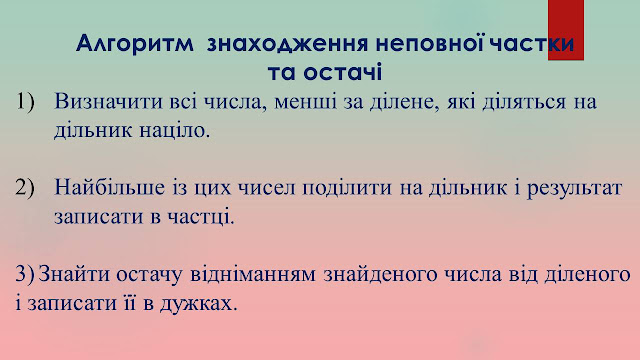 Алгоритм знаходження неповної частки та остачі

1) Визначити всі числа, менші за ділене, які діляться на дільник націло.

2) Найбільше із цих чисел поділити на дільник і результат записати в частці.

3) Знайти остачу відніманням знайденого числа від діленого і записати її в дужках.